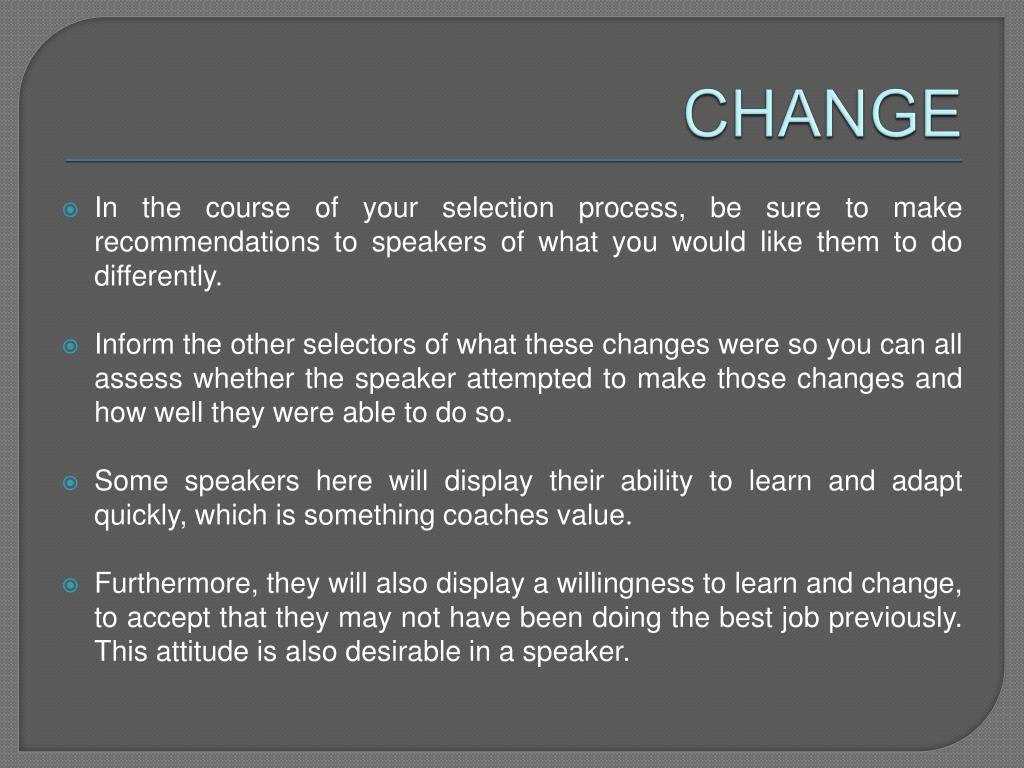 CHANGE

In the course of your selection process, be sure to make recommendations to speakers of what you would like them to do differently.

Inform the other selectors of what these changes were so you can all assess whether the speaker attempted to make those changes and how well they were able to do so.

Some speakers here will display their ability to learn and adapt quickly, which is something coaches value.

Furthermore, they will also display a willingness to learn and change, to accept that they may not have been doing the best job previously. This attitude is also desirable in a speaker.